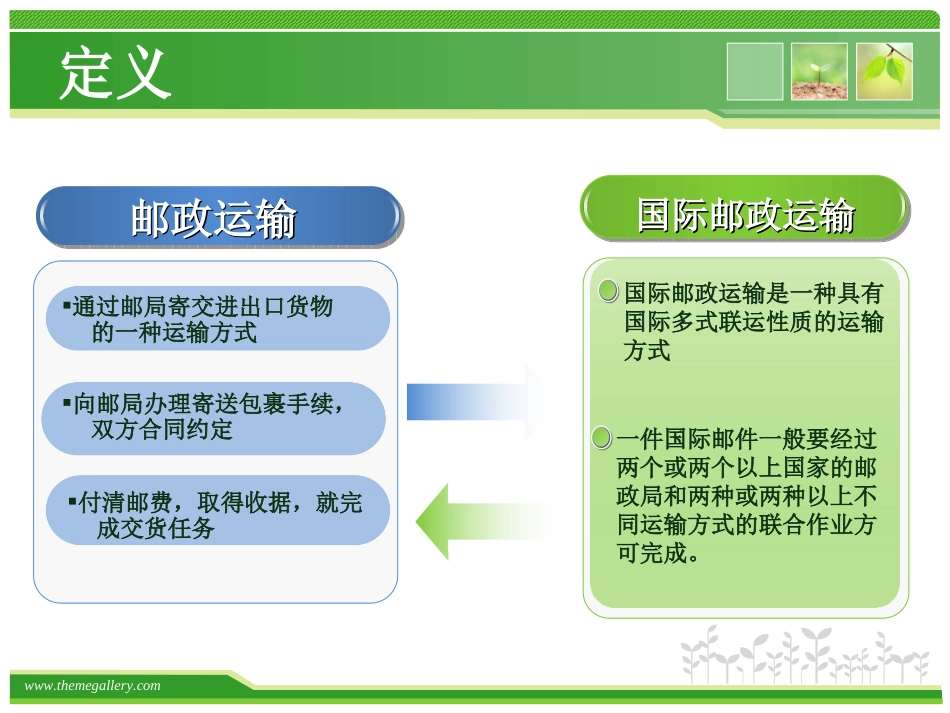 定义

邮政运输

▪通过邮局寄交进出口货物的一种运输方式

▪向邮局办理寄送包裹手续，双方合同约定

▪付清邮费，取得收据，就完成交货任务

国际邮政运输

国际邮政运输是一种具有国际多式联运性质的运输方式

一件国际邮件一般要经过两个或两个以上国家的邮政局和两种或两种以上不同运输方式的联合作业方可完成。

www.themegallery.com